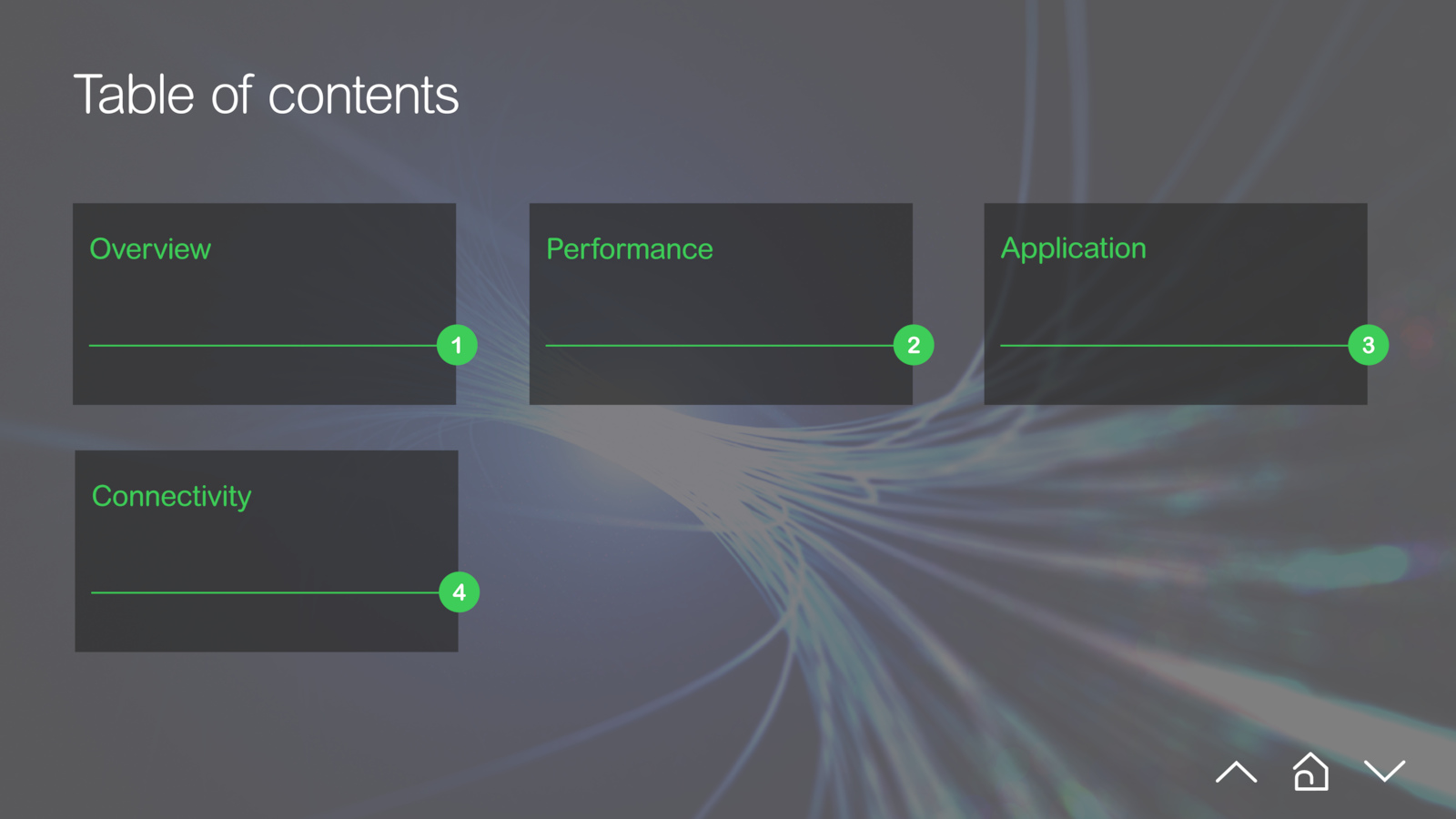 Table of contents

Overview

1

Performance

2

Application

3

Connectivity

4